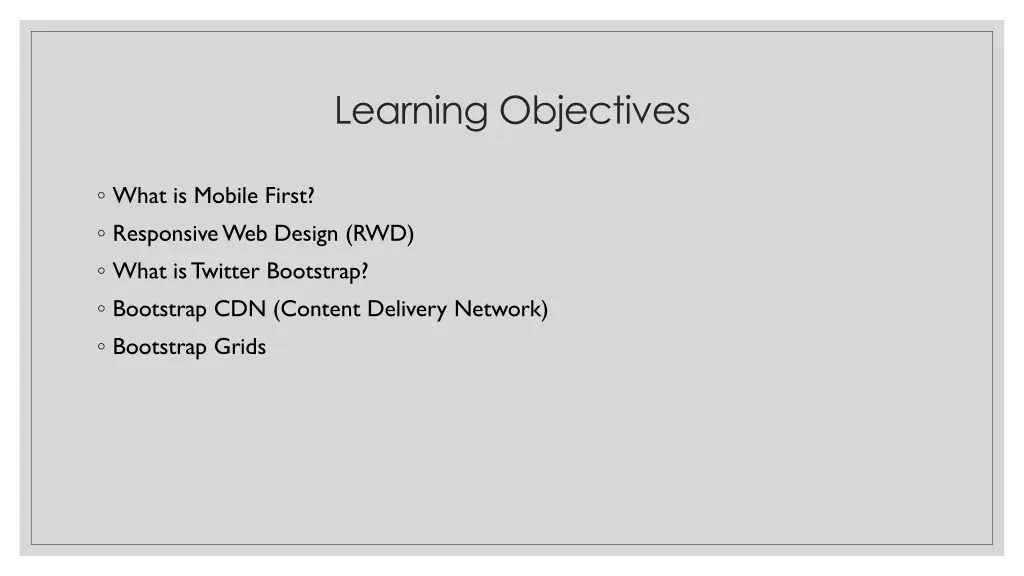 Learning Objectives

◦ What is Mobile First?
◦ Responsive Web Design (RWD)
◦ What is Twitter Bootstrap?
◦ Bootstrap CDN (Content Delivery Network)
◦ Bootstrap Grids